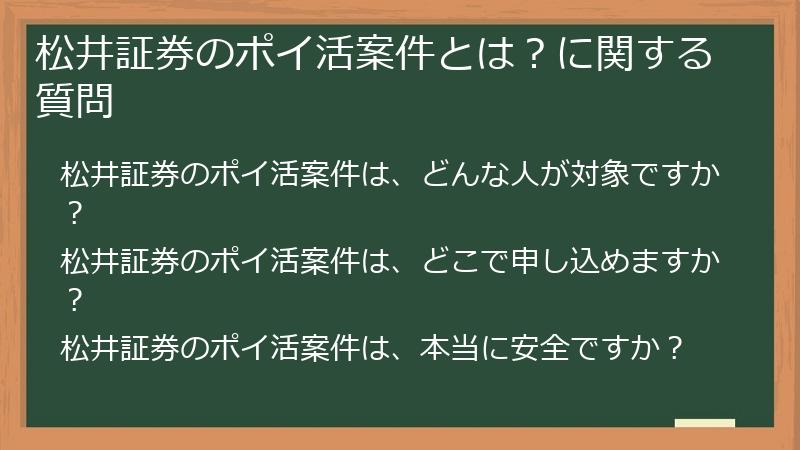 松井証券のポイ活案件とは？に関する質問

松井証券のポイ活案件は、どんな人が対象ですか？

松井証券のポイ活案件は、どこで申し込めますか？

松井証券のポイ活案件は、本当に安全ですか？